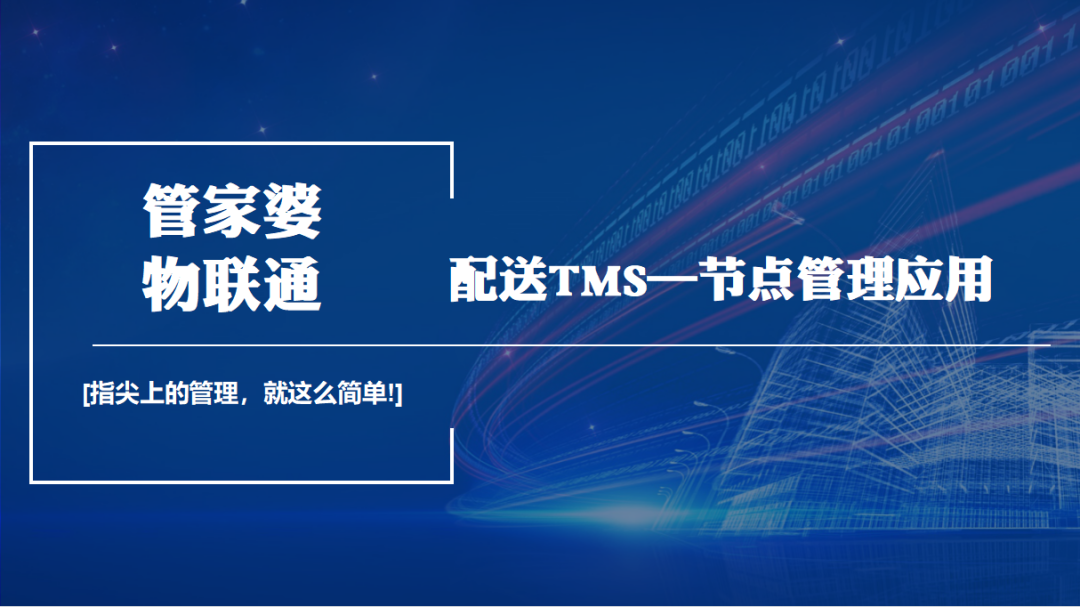 管家婆
物联通

配送TMS—节点管理应用

[指尖上的管理，就这么简单!]